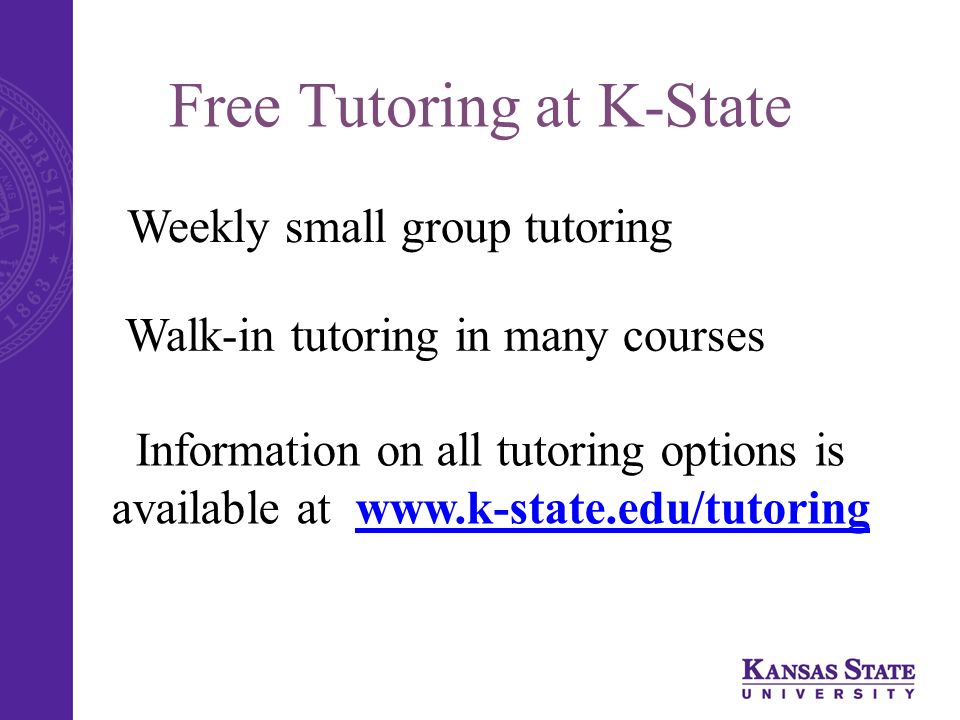 Free Tutoring at K-State

Weekly small group tutoring

Walk-in tutoring in many courses

Information on all tutoring options is available at www.k-state.edu/tutoring

KANSAS STATE
UNIVERSITY